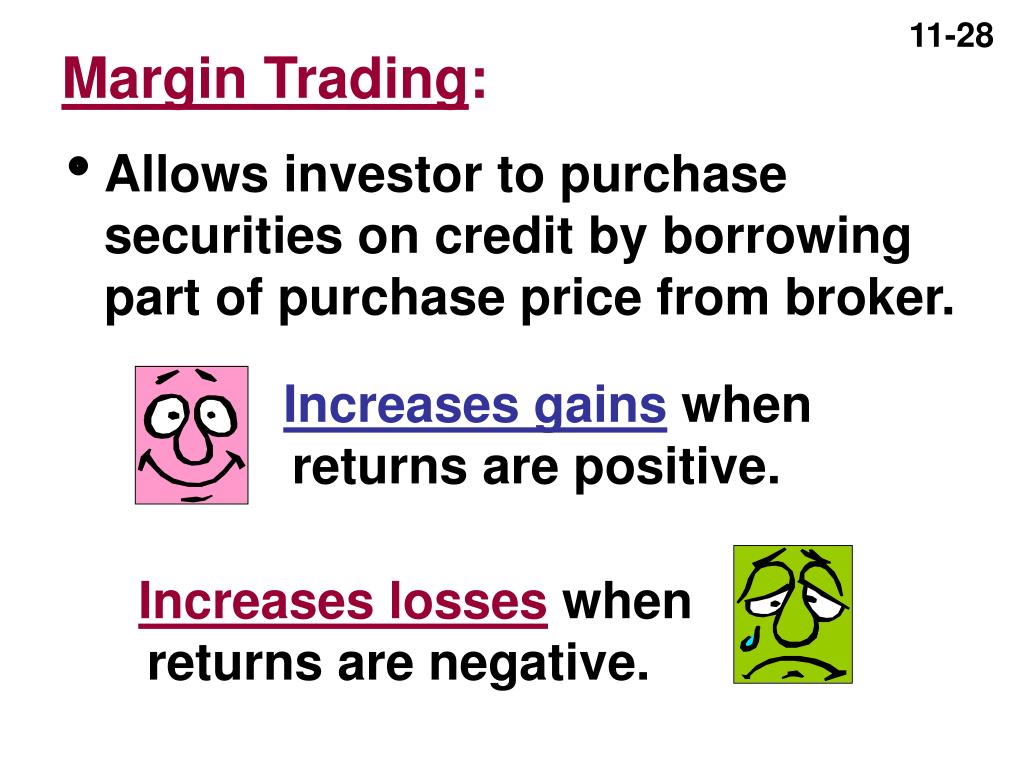 11-28

Margin Trading:

• Allows investor to purchase securities on credit by borrowing part of purchase price from broker.

Increases gains when returns are positive.

Increases losses when returns are negative.